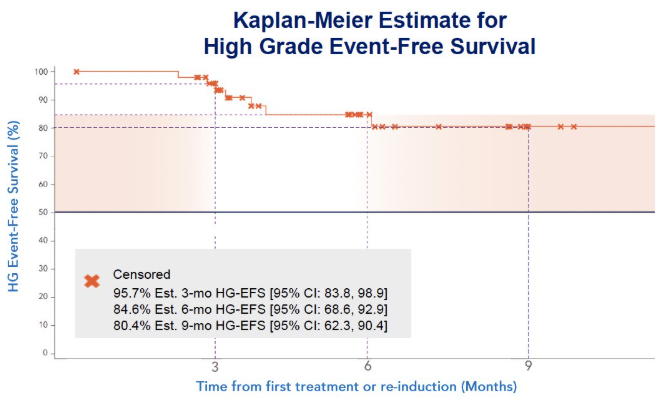 Kaplan-Meier Estimate for
High Grade Event-Free Survival

HG Event-Free Survival (%)

100
90
80
70
60
50
40
30
20
10
0

Censored
95.7% Est. 3-mo HG-EFS [95% CI: 83.8, 98.9]
84.6% Est. 6-mo HG-EFS [95% CI: 68.6, 92.9]
80.4% Est. 9-mo HG-EFS [95% CI: 62.3, 90.4]

3
6
9

Time from first treatment or re-induction (Months)